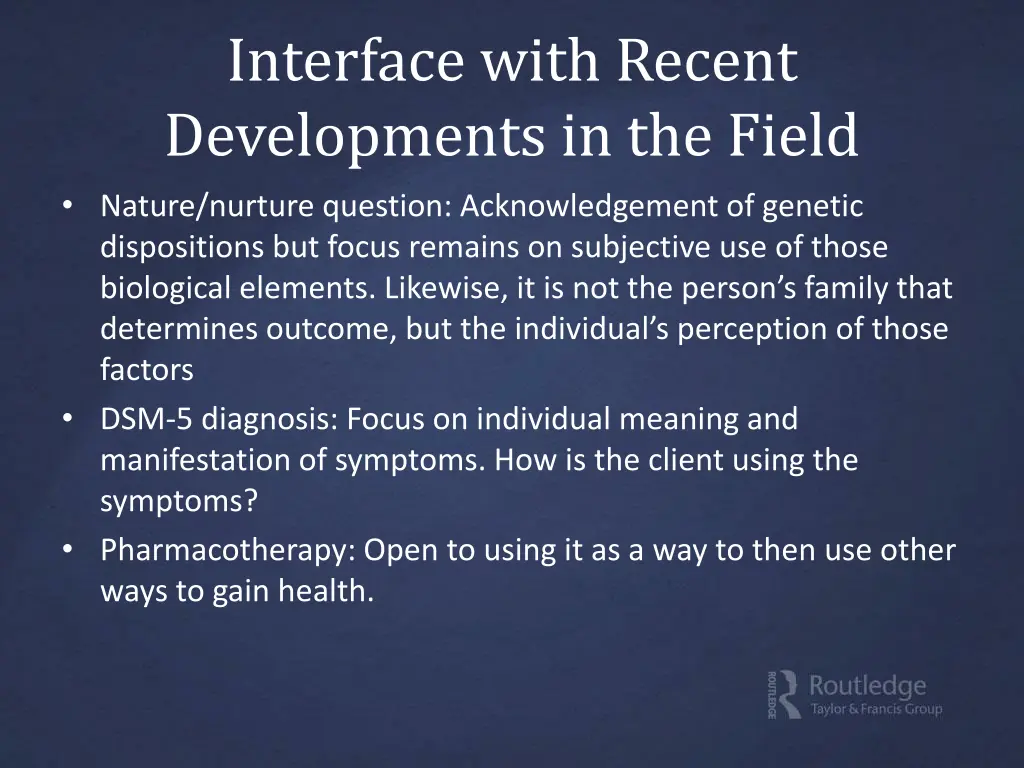 Interface with Recent Developments in the Field

• Nature/nurture question: Acknowledgement of genetic dispositions but focus remains on subjective use of those biological elements. Likewise, it is not the person's family that determines outcome, but the individual's perception of those factors
• DSM-5 diagnosis: Focus on individual meaning and manifestation of symptoms. How is the client using the symptoms?
• Pharmacotherapy: Open to using it as a way to then use other ways to gain health.

ROUTLEDGE Routledge
Taylor & Francis Group